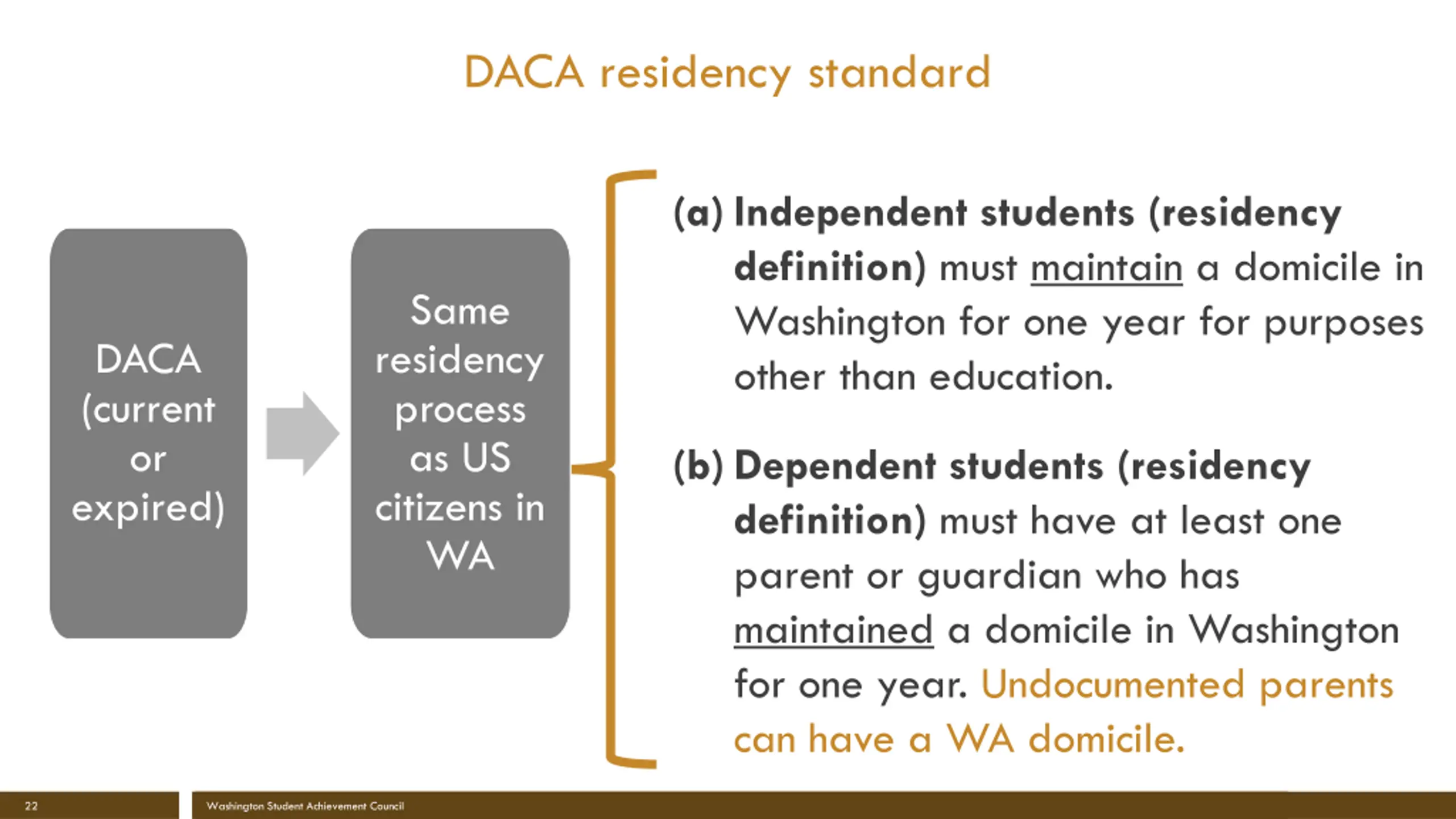 DACA residency standard

DACA (current or expired)

Same residency process as US citizens in WA

(a) Independent students (residency definition) must maintain a domicile in Washington for one year for purposes other than education.

(b) Dependent students (residency definition) must have at least one parent or guardian who has maintained a domicile in Washington for one year. Undocumented parents can have a WA domicile.

22

Washington Student Achievement Council